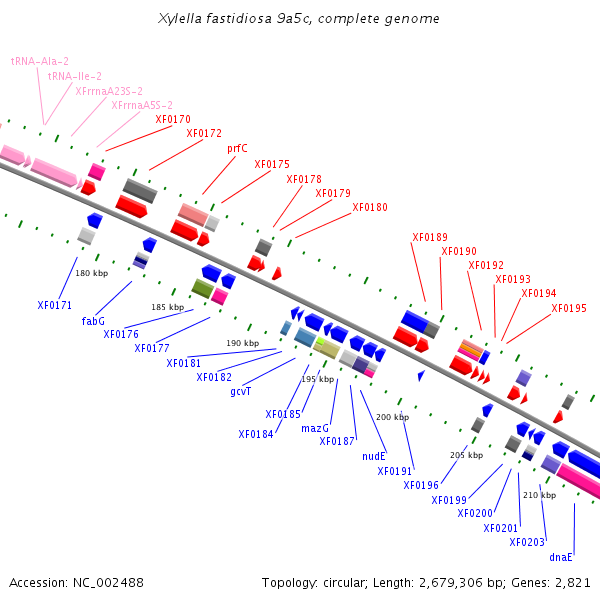 Xylella fastidiosa 9a5c, complete genome

tRNA-Ala-2
tRNA-Ile-2
XFrrnaA23S-2
XFrrnaA5S-2
XF0170
XF0172
prfC
XF0175
XF0178
XF0179
XF0180
XF0189
XF0190
XF0192
XF0193
XF0194
XF0195

180 kbp
185 kbp
190 kbp
195 kbp
200 kbp
205 kbp
210 kbp

XF0171
fabG
XF0176
XF0177
XF0181
XF0182
gcvT
XF0185
XF0184
mazG
XF0187
nudE
XF0191
XF0196
XF0199
XF0200
XF0201
XF0203
dnaE

Accession: NC_002488
Topology: circular; Length: 2,679,306 bp; Genes: 2,821